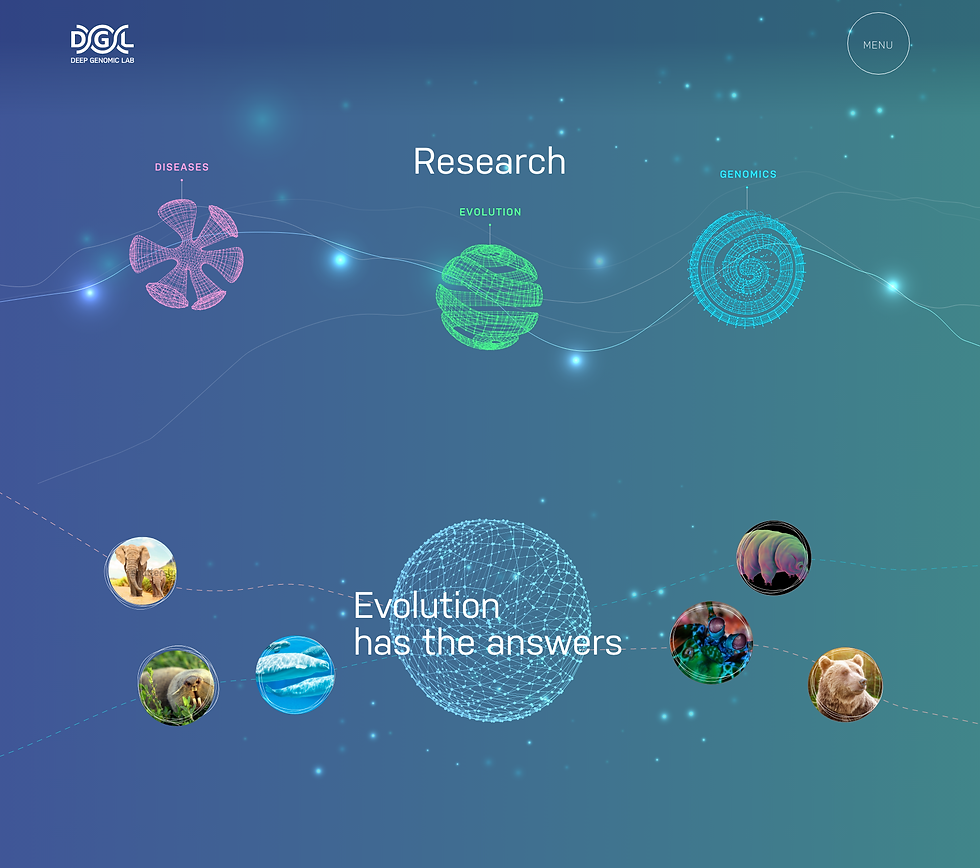 DGL
DEEP GENOMIC LAB

MENU

Research

DISEASES

EVOLUTION

GENOMICS

Evolution
has the answers